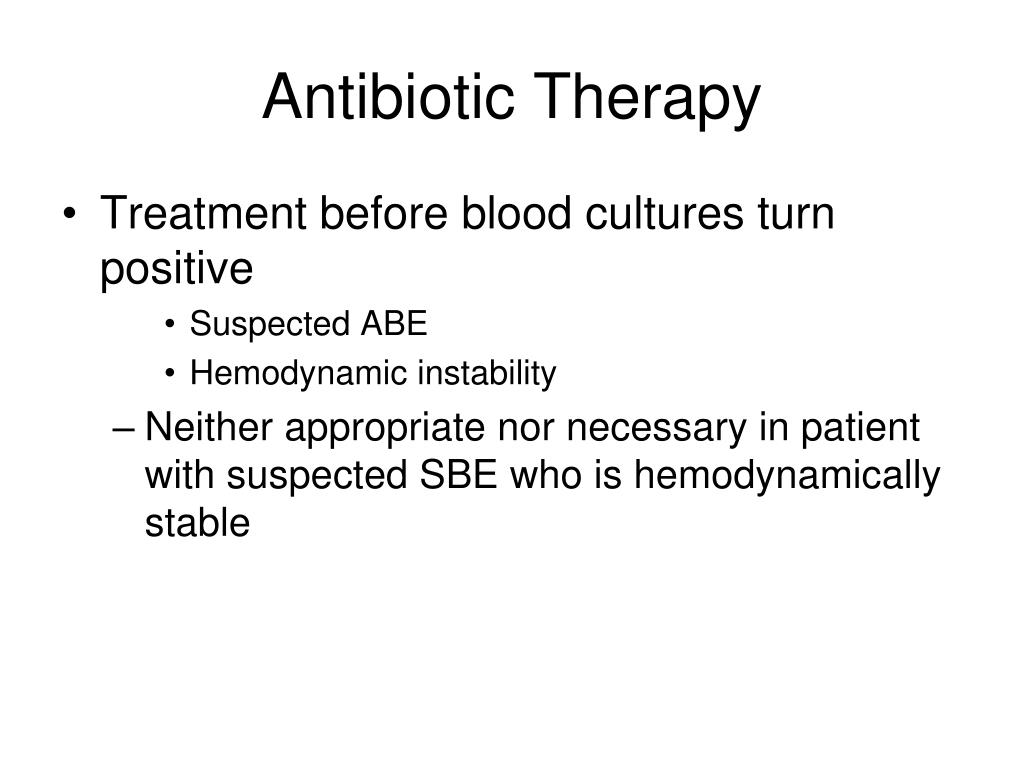 Antibiotic Therapy

• Treatment before blood cultures turn positive
  • Suspected ABE
  • Hemodynamic instability
– Neither appropriate nor necessary in patient with suspected SBE who is hemodynamically stable